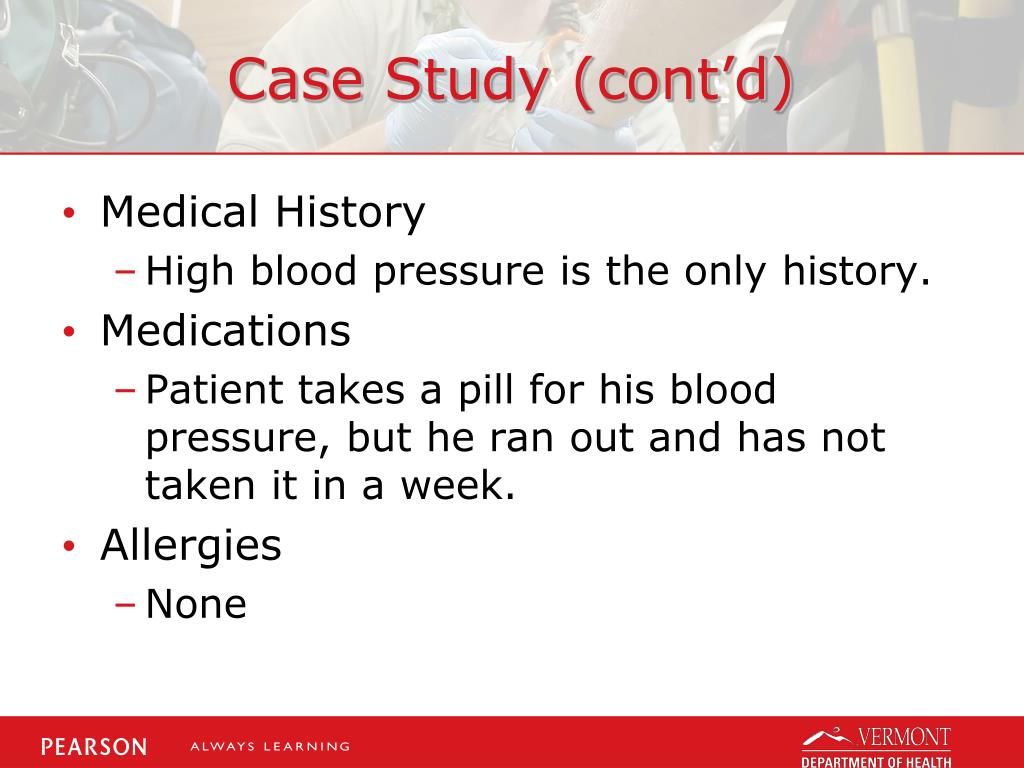 Case Study (cont'd)

• Medical History
– High blood pressure is the only history.
• Medications
– Patient takes a pill for his blood pressure, but he ran out and has not taken it in a week.
• Allergies
– None

PEARSON ALWAYS LEARNING

VERMONT
DEPARTMENT OF HEALTH